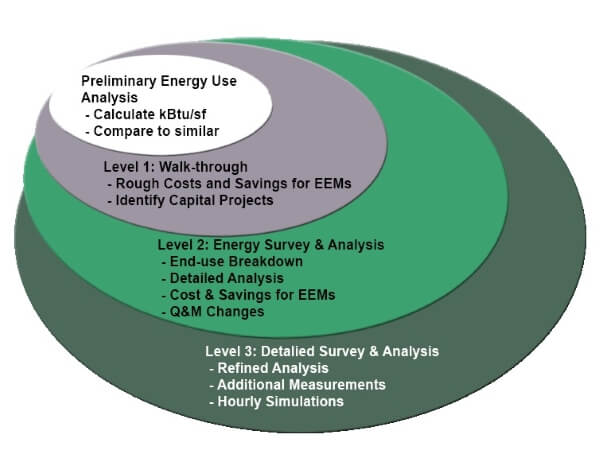 Preliminary Energy Use Analysis
- Calculate kBtu/sf
- Compare to similar

Level 1: Walk-through
- Rough Costs and Savings for EEMs
- Identify Capital Projects

Level 2: Energy Survey & Analysis
- End-use Breakdown
- Detailed Analysis
- Cost & Savings for EEMs
- Q&M Changes

Level 3: Detailed Survey & Analysis
- Refined Analysis
- Additional Measurements
- Hourly Simulations